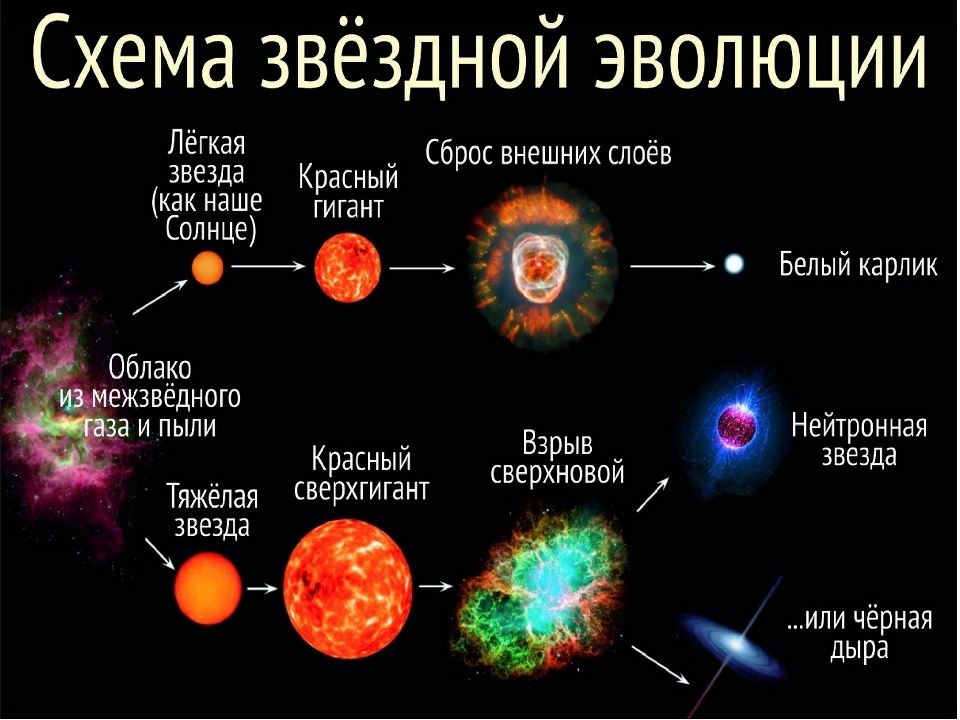 Схема звёздной эволюции

Лёгкая звезда (как наше Солнце)

Красный гигант

Сброс внешних слоёв

Белый карлик

Облако из межзвёдного газа и пыли

Тяжёлая звезда

Красный сверхгигант

Взрыв сверхновой

Нейтронная звезда

...или чёрная дыра